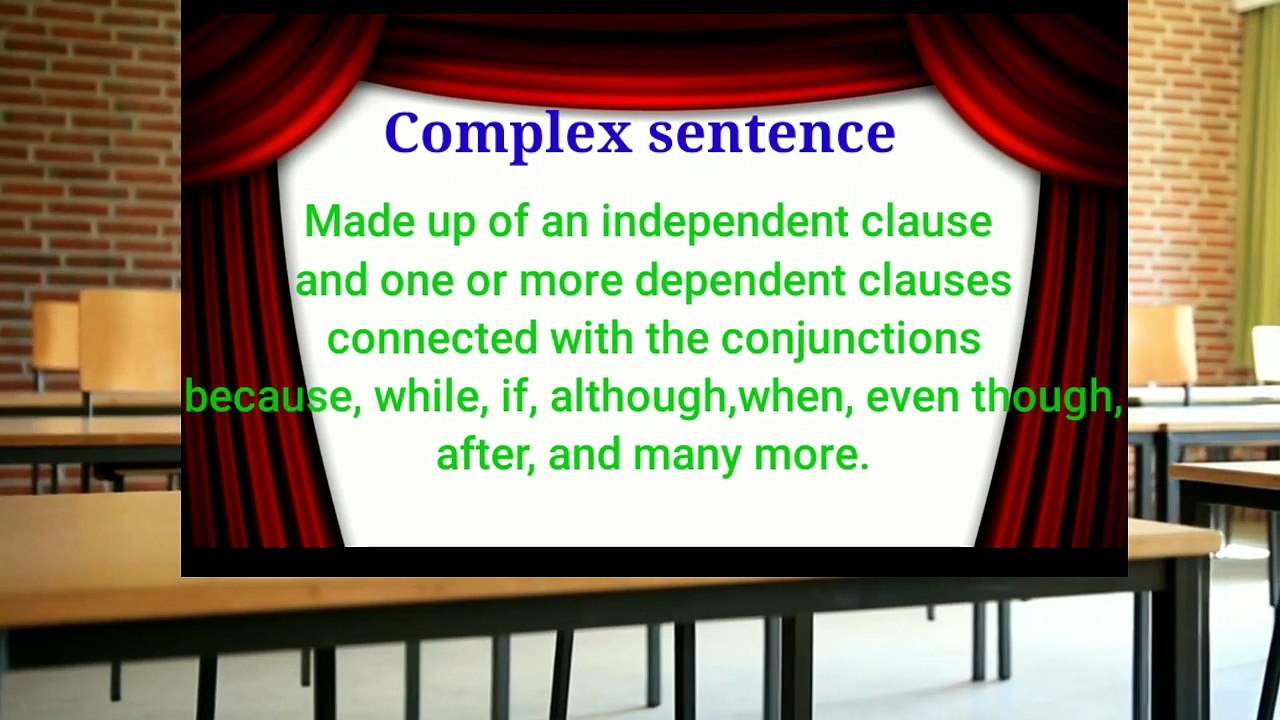 Complex sentence

Made up of an independent clause and one or more dependent clauses connected with the conjunctions because, while, if, although,when, even though, after, and many more.